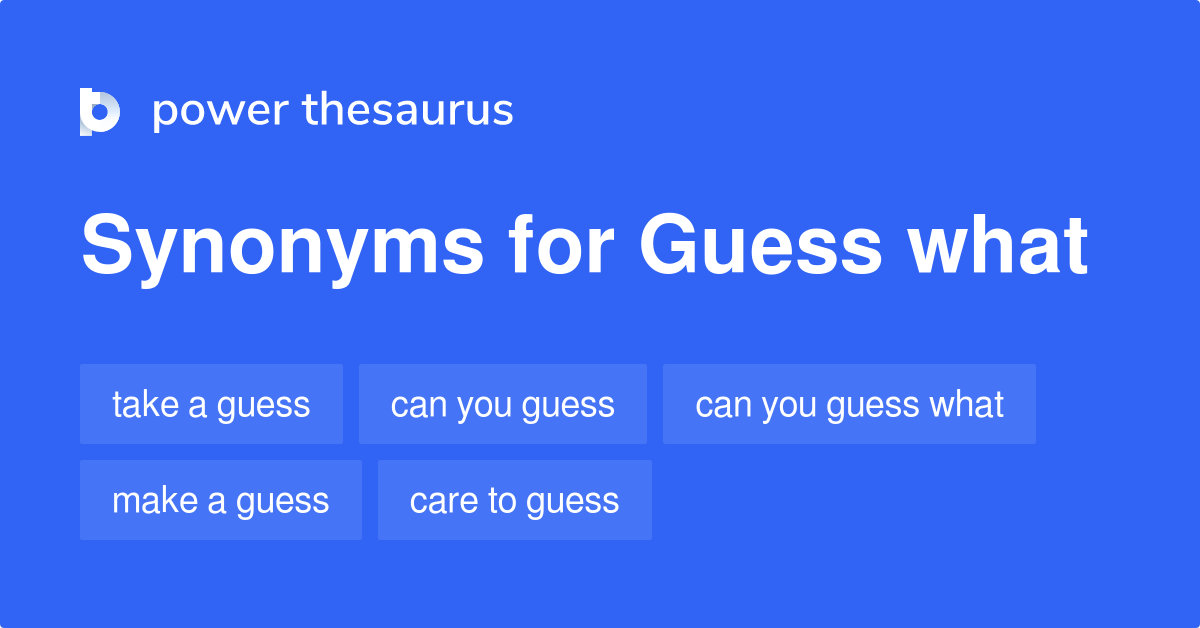 power thesaurus

Synonyms for Guess what

take a guess

can you guess

can you guess what

make a guess

care to guess